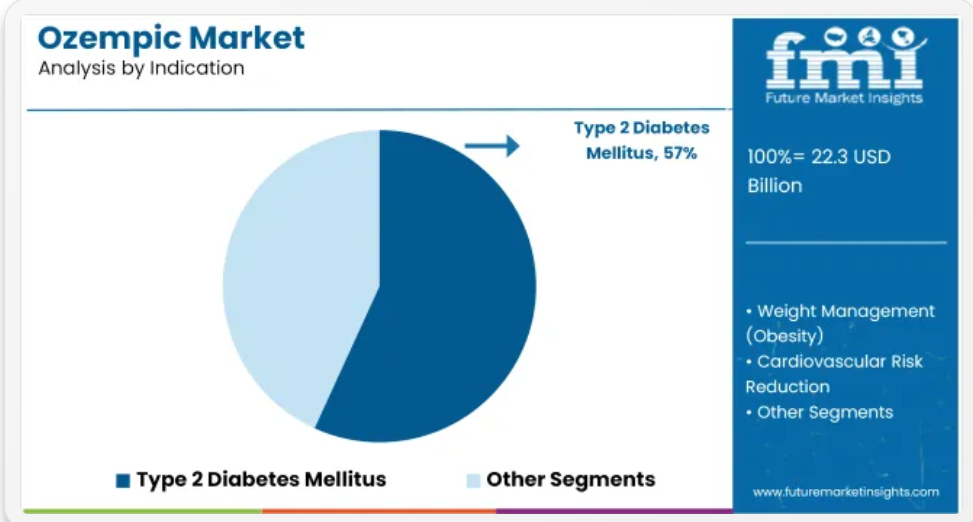 Ozempic Market
Analysis by Indication

Type 2 Diabetes Mellitus, 57%

Type 2 Diabetes Mellitus
Other Segments

fmi
Future Market Insights

100%= 22.3 USD Billion

• Weight Management (Obesity)
• Cardiovascular Risk Reduction
• Other Segments

www.futuremarketinsights.com